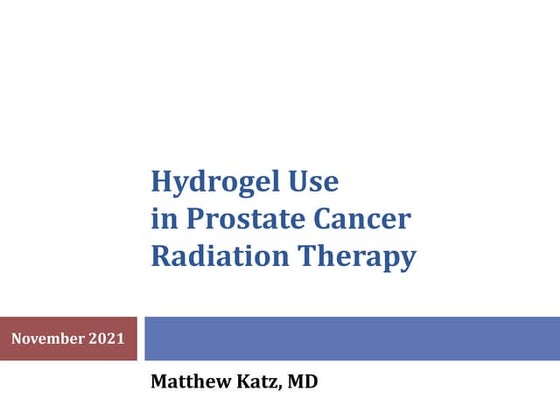 Hydrogel Use
in Prostate Cancer
Radiation Therapy

November 2021

Matthew Katz, MD